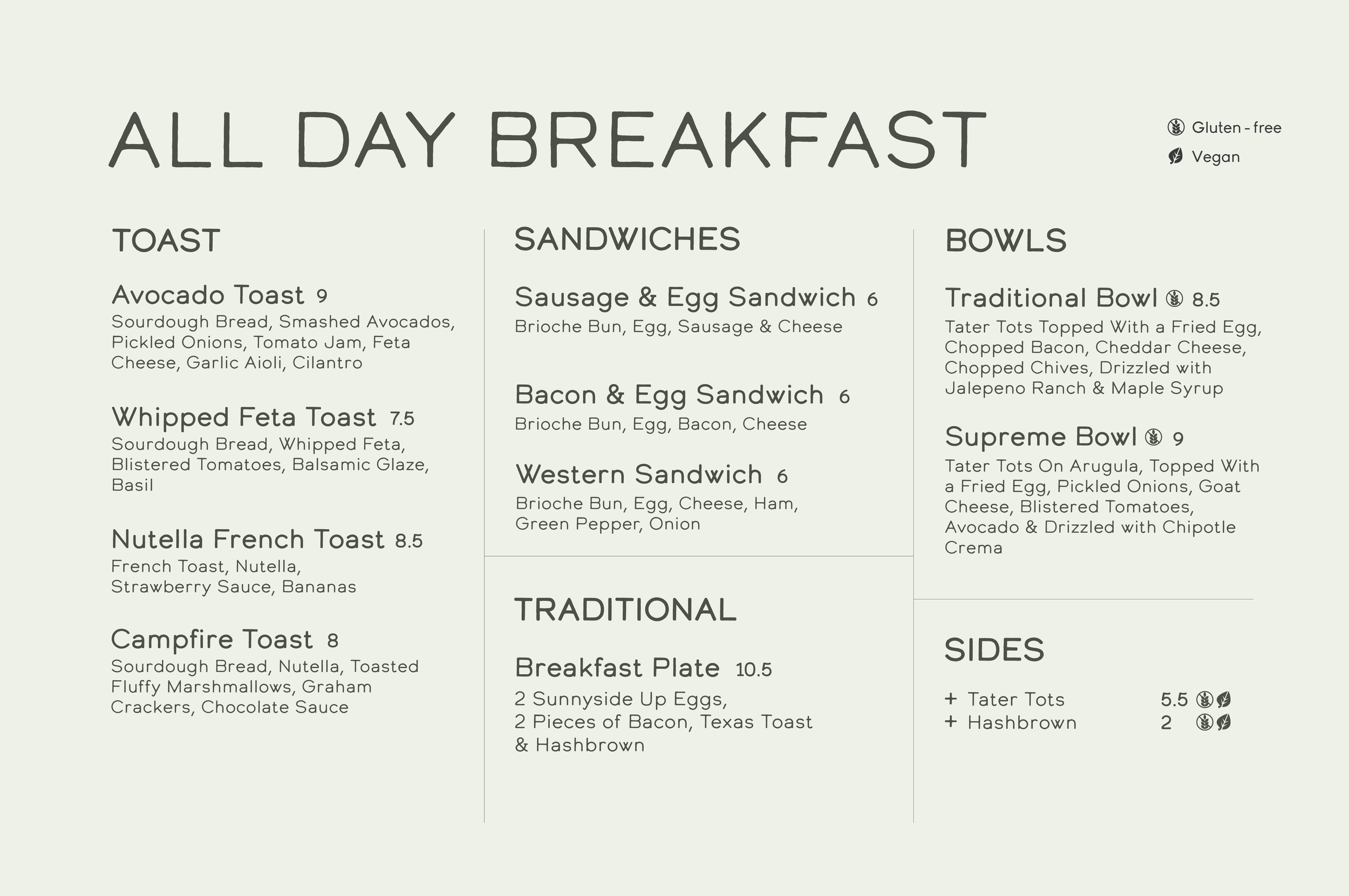 ALL DAY BREAKFAST

Gluten - free
Vegan

TOAST

Avocado Toast 9
Sourdough Bread, Smashed Avocados, Pickled Onions, Tomato Jam, Feta Cheese, Garlic Aioli, Cilantro

Whipped Feta Toast 7.5
Sourdough Bread, Whipped Feta, Blistered Tomatoes, Balsamic Glaze, Basil

Nutella French Toast 8.5
French Toast, Nutella, Strawberry Sauce, Bananas

Campfire Toast 8
Sourdough Bread, Nutella, Toasted Fluffy Marshmallows, Graham Crackers, Chocolate Sauce

SANDWICHES

Sausage & Egg Sandwich 6
Brioche Bun, Egg, Sausage & Cheese

Bacon & Egg Sandwich 6
Brioche Bun, Egg, Bacon, Cheese

Western Sandwich 6
Brioche Bun, Egg, Cheese, Ham, Green Pepper, Onion

TRADITIONAL

Breakfast Plate 10.5
2 Sunnyside Up Eggs, 2 Pieces of Bacon, Texas Toast & Hashbrown

BOWLS

Traditional Bowl 8.5
Tater Tots Topped With a Fried Egg, Chopped Bacon, Cheddar Cheese, Chopped Chives, Drizzled with Jalepeno Ranch & Maple Syrup

Supreme Bowl 9
Tater Tots On Arugula, Topped With a Fried Egg, Pickled Onions, Goat Cheese, Blistered Tomatoes, Avocado & Drizzled with Chipotle Crema

SIDES

+ Tater Tots 5.5
+ Hashbrown 2